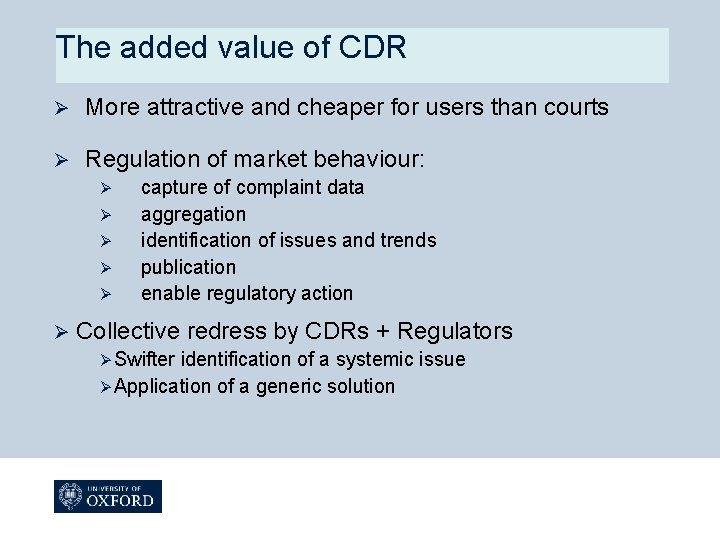 The added value of CDR

➢ More attractive and cheaper for users than courts

➢ Regulation of market behaviour:
➢ capture of complaint data
➢ aggregation
➢ identification of issues and trends
➢ publication
➢ enable regulatory action

➢ Collective redress by CDRs + Regulators
➢ Swifter identification of a systemic issue
➢ Application of a generic solution

UNIVERSITY OF
OXFORD